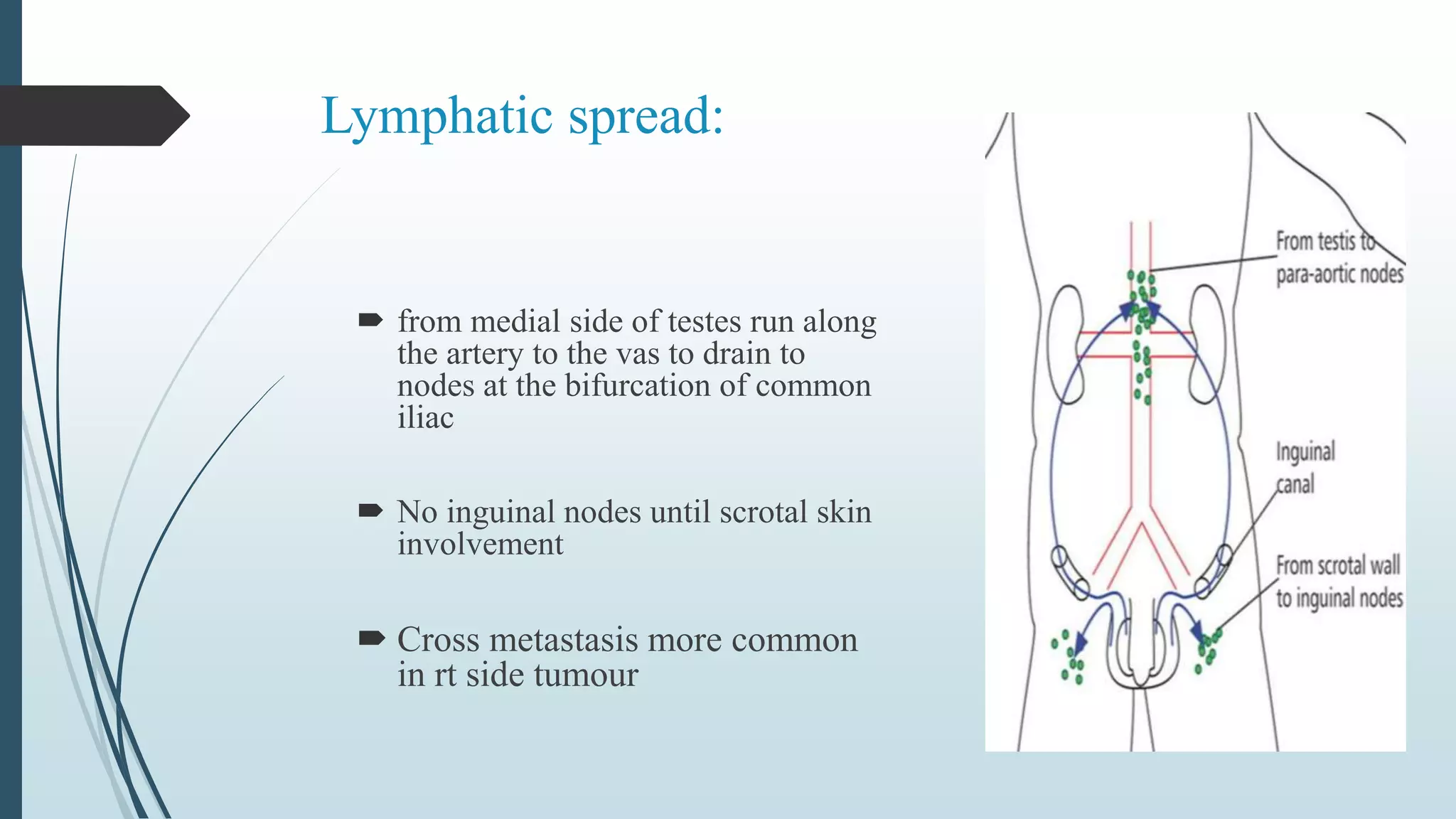 Lymphatic spread:

from medial side of testes run along the artery to the vas to drain to nodes at the bifurcation of common iliac

No inguinal nodes until scrotal skin involvement

Cross metastasis more common in rt side tumour

From testis to para-aortic nodes

Inguinal canal

From scrotal wall to inguinal nodes